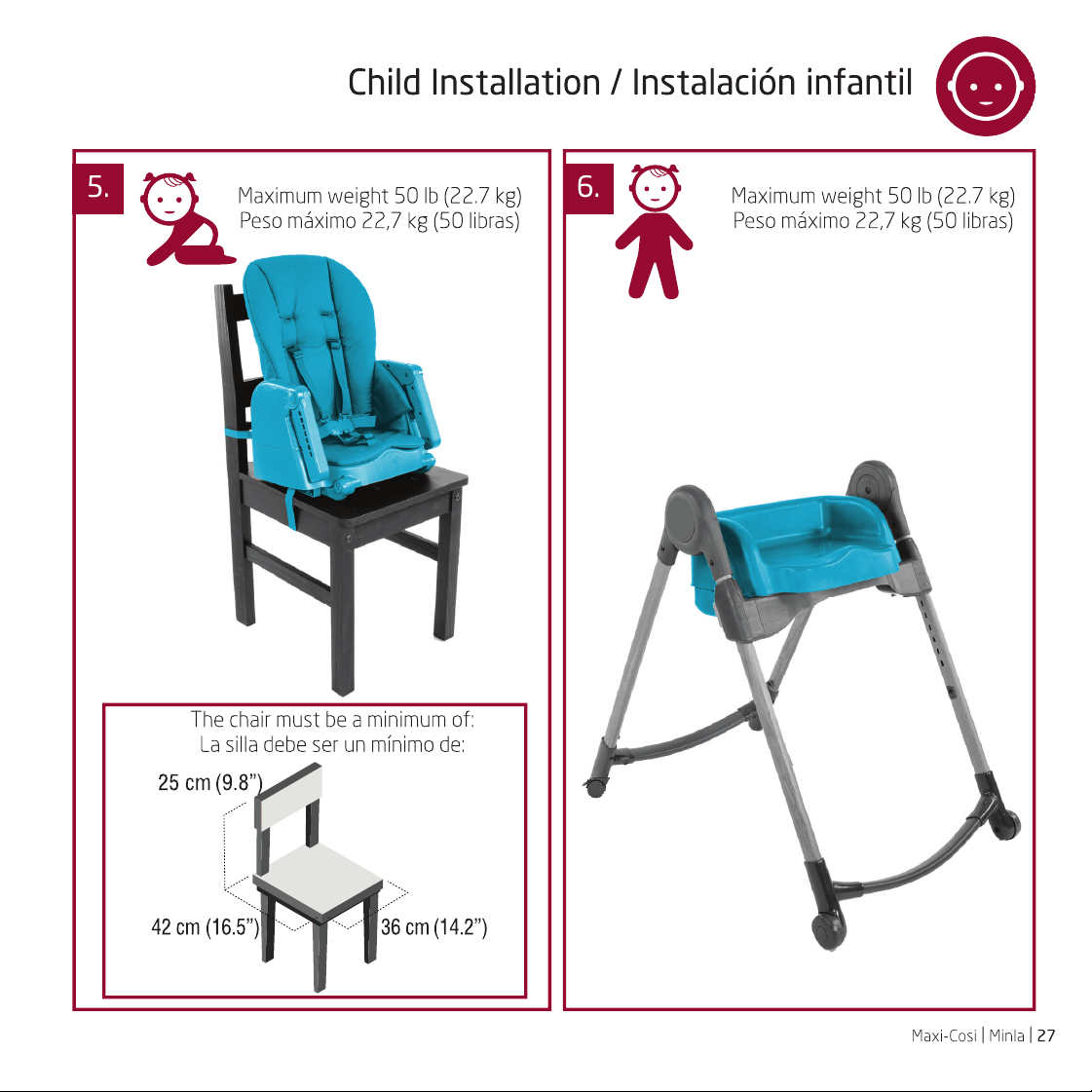 Child Installation / Instalación infantil

5.

Maximum weight 50 lb (22.7 kg)
Peso máximo 22,7 kg (50 libras)

The chair must be a minimum of:
La silla debe ser un mínimo de:

25 cm (9.8")

42 cm (16.5")

36 cm (14.2")

6.

Maximum weight 50 lb (22.7 kg)
Peso máximo 22,7 kg (50 libras)

Maxi-Cosi | Minla | 27